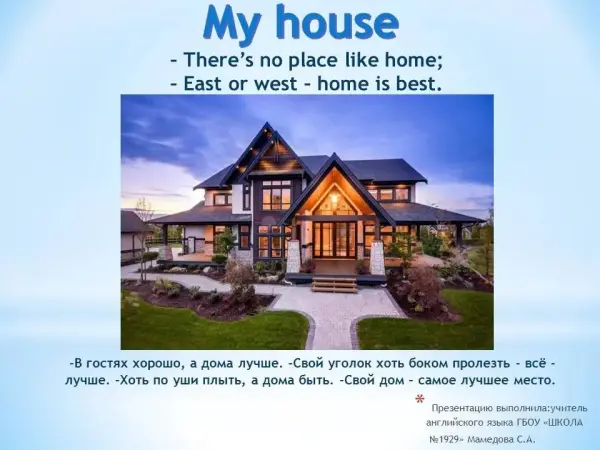 My house

– There's no place like home;
– East or west – home is best.

-В гостях хорошо, а дома лучше. -Свой уголок хоть боком пролезть - всё - лучше. -Хоть по уши плыть, а дома быть. -Свой дом – самое лучшее место.

* Презентацию выполнила:учитель английского языка ГБОУ «ШКОЛА №1929» Мамедова С.А.